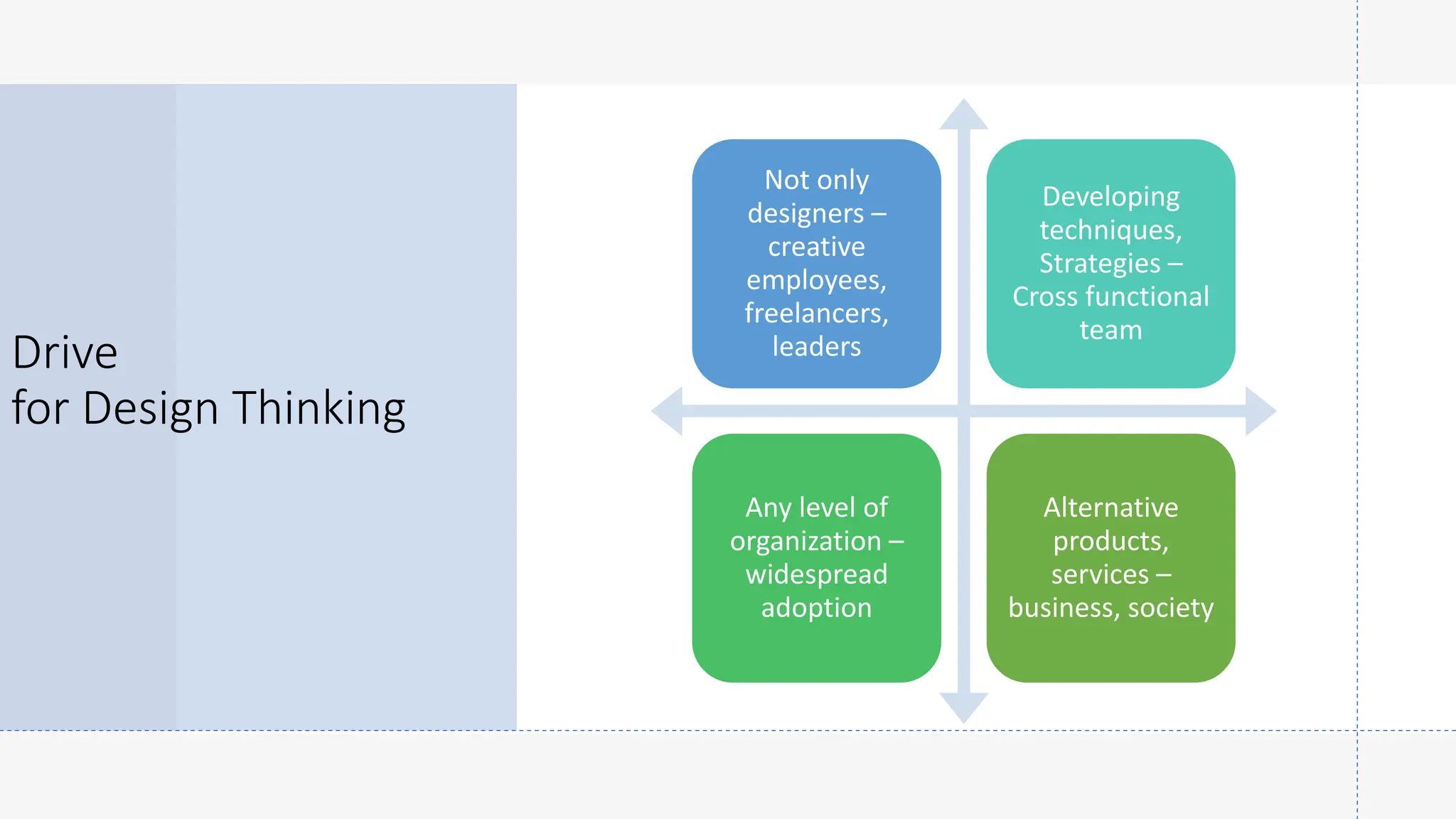 Drive
for Design Thinking

Not only designers – creative employees, freelancers, leaders

Developing techniques, Strategies – Cross functional team

Any level of organization – widespread adoption

Alternative products, services – business, society